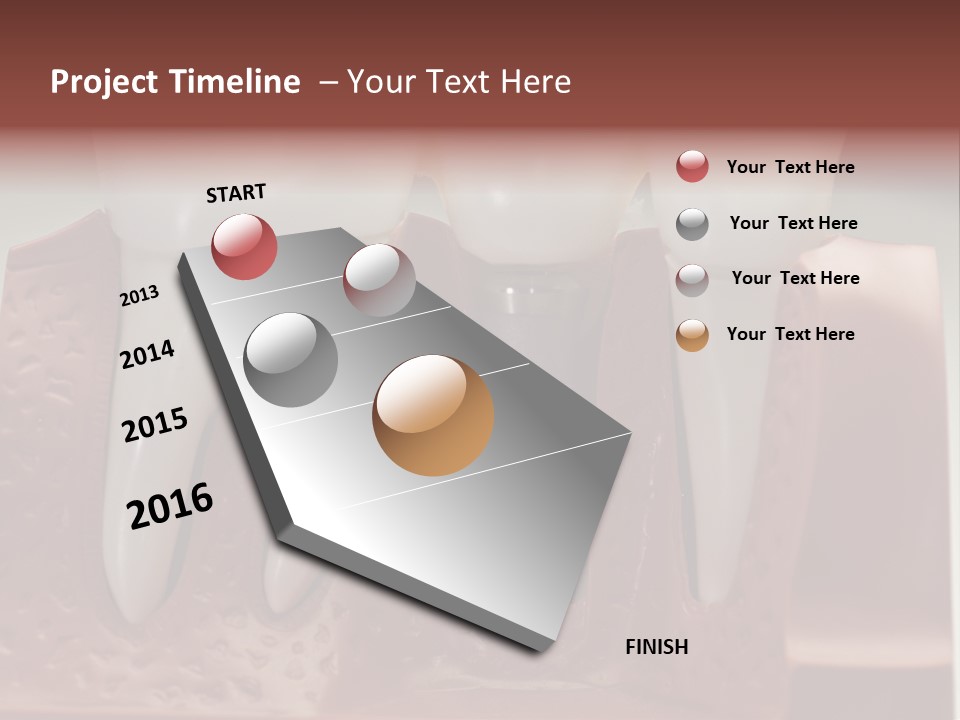 Project Timeline – Your Text Here

START

2013

2014

2015

2016

FINISH

Your Text Here

Your Text Here

Your Text Here

Your Text Here